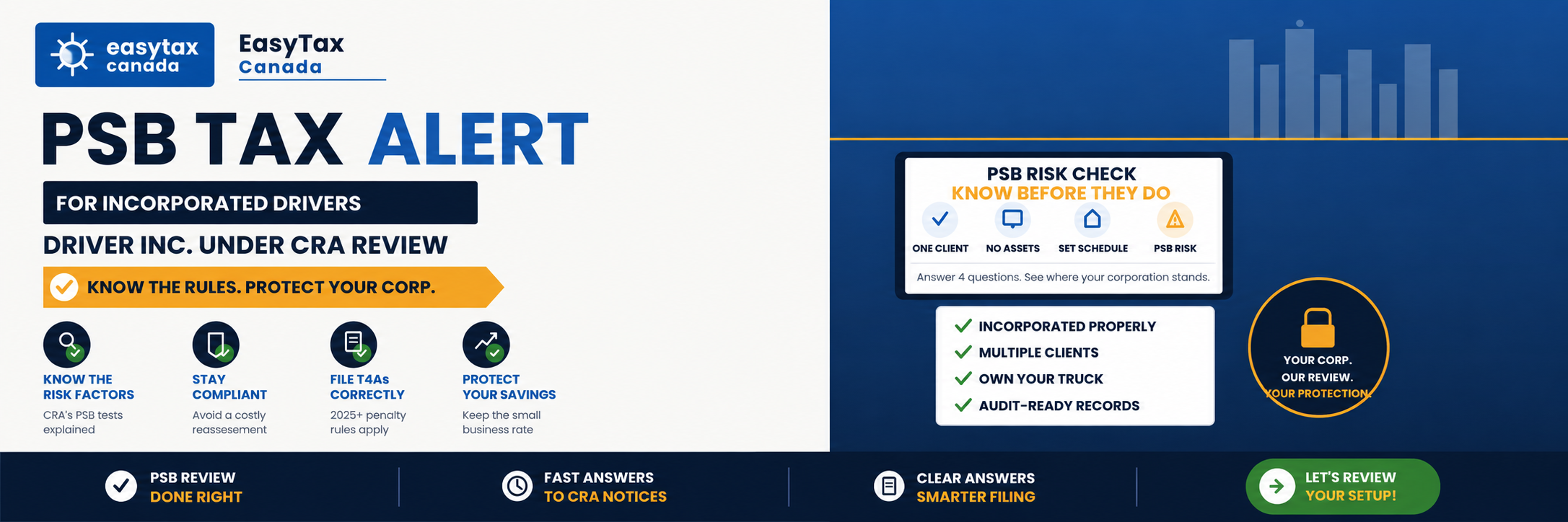 easytax canada

EasyTax Canada

PSB TAX ALERT

FOR INCORPORATED DRIVERS

DRIVER INC. UNDER CRA REVIEW

KNOW THE RULES. PROTECT YOUR CORP.

KNOW THE RISK FACTORS
CRA's PSB tests explained

STAY COMPLIANT
Avoid a costly reassesement

FILE T4As CORRECTLY
2025+ penalty rules apply

PROTECT YOUR SAVINGS
Keep the small business rate

PSB RISK CHECK
KNOW BEFORE THEY DO

ONE CLIENT
NO ASSETS
SET SCHEDULE
PSB RISK

Answer 4 questions. See where your corporation stands.

INCORPORATED PROPERLY
MULTIPLE CLIENTS
OWN YOUR TRUCK
AUDIT-READY RECORDS

YOUR CORP.
OUR REVIEW.
YOUR PROTECTION.

PSB REVIEW
DONE RIGHT

FAST ANSWERS
TO CRA NOTICES

CLEAR ANSWERS
SMARTER FILING

LET'S REVIEW
YOUR SETUP!